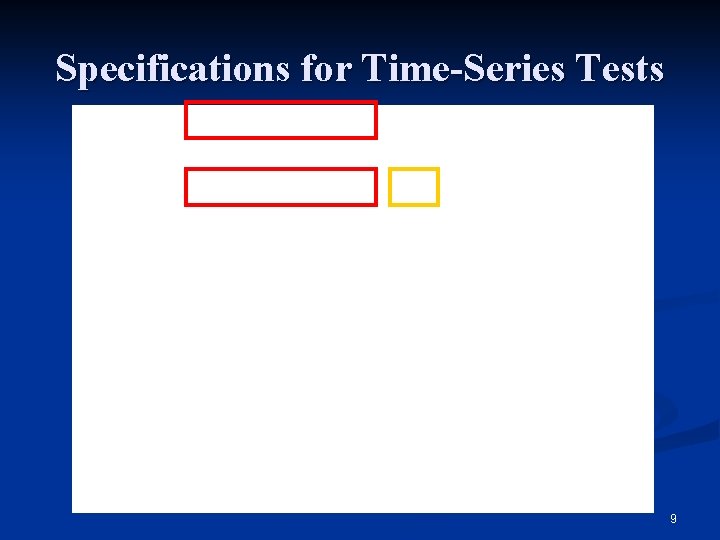 Specifications for Time-Series Tests

9